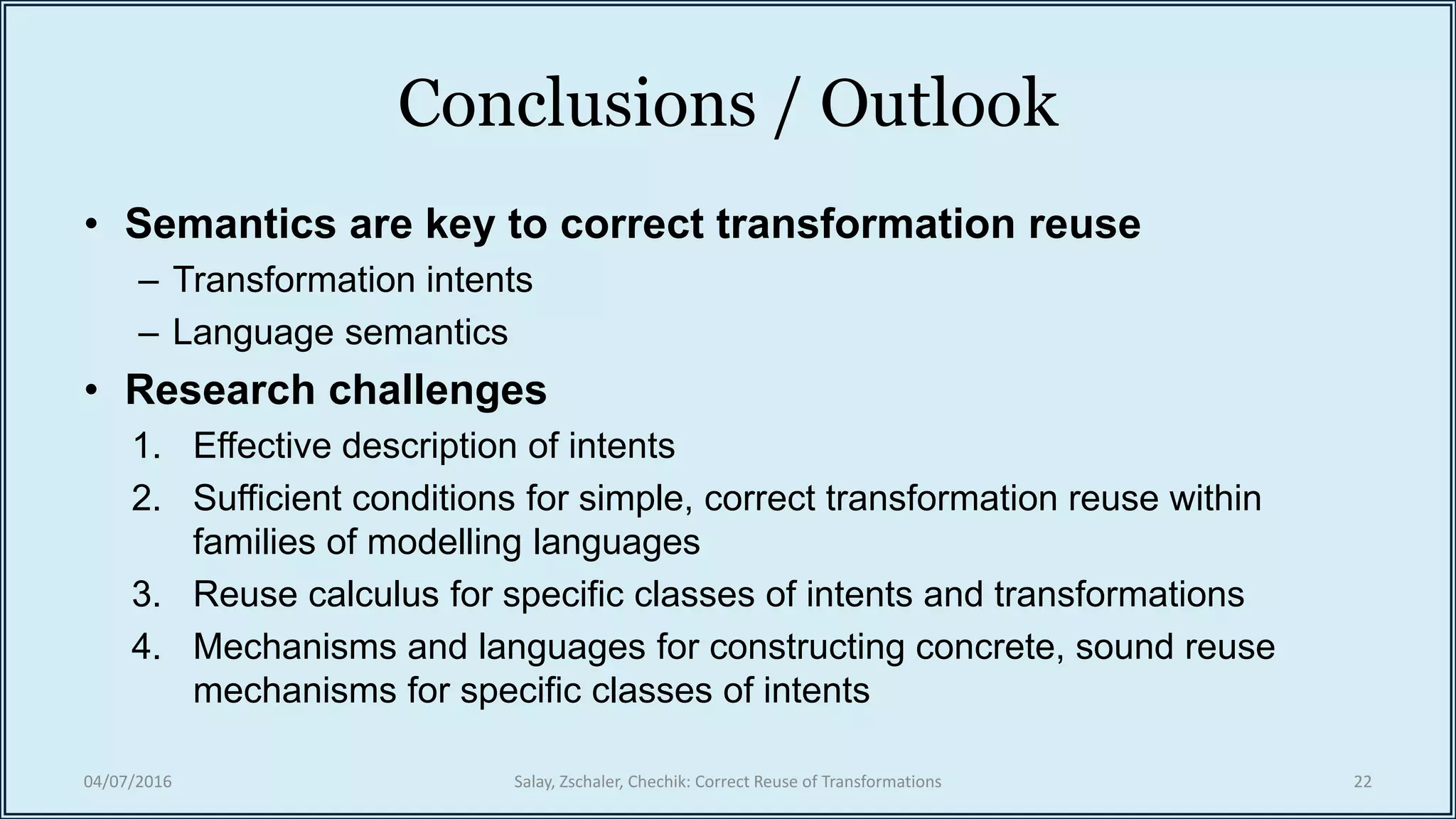 Conclusions / Outlook

• Semantics are key to correct transformation reuse
– Transformation intents
– Language semantics

• Research challenges
1. Effective description of intents
2. Sufficient conditions for simple, correct transformation reuse within families of modelling languages
3. Reuse calculus for specific classes of intents and transformations
4. Mechanisms and languages for constructing concrete, sound reuse mechanisms for specific classes of intents

04/07/2016
Salay, Zschaler, Chechik: Correct Reuse of Transformations
22